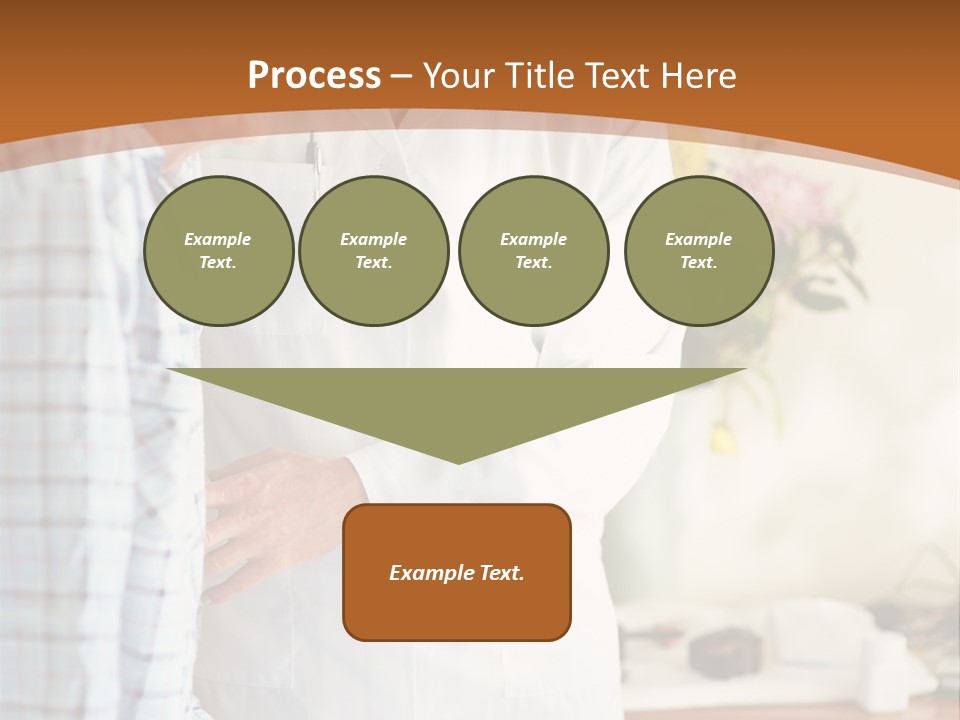 Process – Your Title Text Here

Example Text.

Example Text.

Example Text.

Example Text.

Example Text.